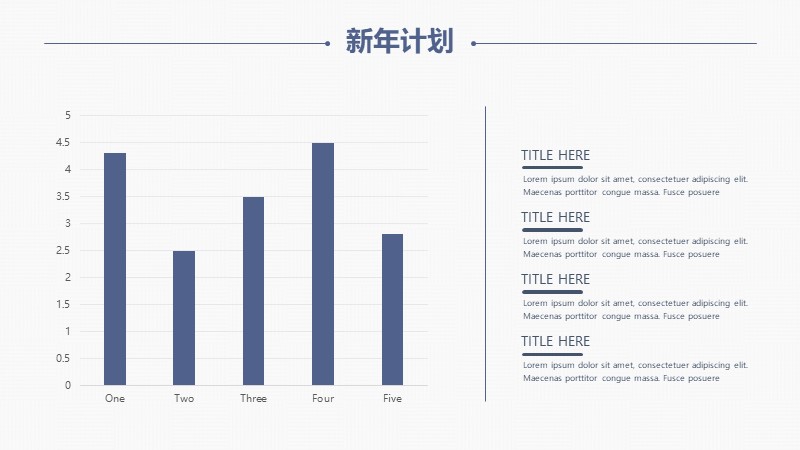 新年计划

5
4.5
4
3.5
3
2.5
2
1.5
1
0.5
0

One Two Three Four Five

TITLE HERE

Lorem ipsum dolor sit amet, consectetuer adipiscing elit. Maecenas porttitor congue massa. Fusce posuere

TITLE HERE

Lorem ipsum dolor sit amet, consectetuer adipiscing elit. Maecenas porttitor congue massa. Fusce posuere

TITLE HERE

Lorem ipsum dolor sit amet, consectetuer adipiscing elit. Maecenas porttitor congue massa. Fusce posuere

TITLE HERE

Lorem ipsum dolor sit amet, consectetuer adipiscing elit. Maecenas porttitor congue massa. Fusce posuere